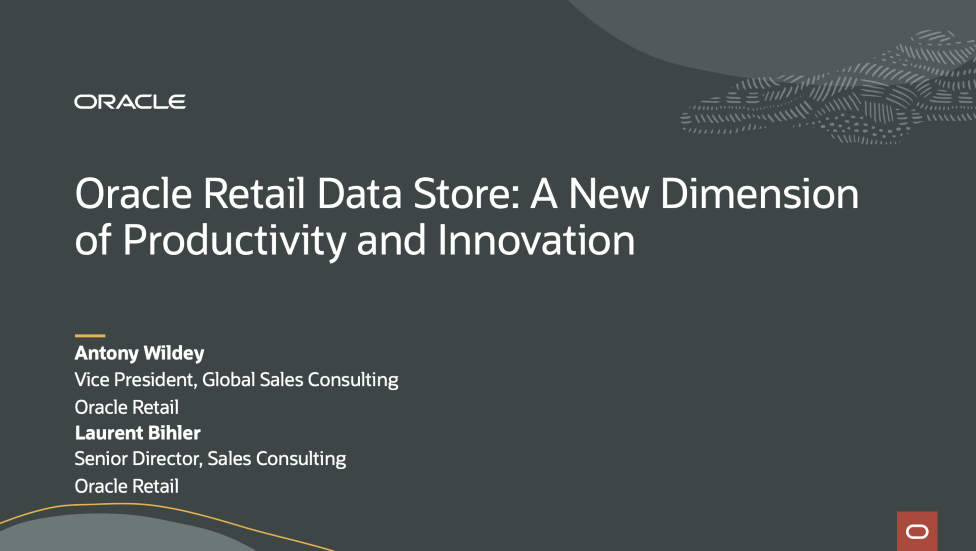 ORACLE

Oracle Retail Data Store: A New Dimension of Productivity and Innovation

Antony Wildey
Vice President, Global Sales Consulting
Oracle Retail
Laurent Bihler
Senior Director, Sales Consulting
Oracle Retail